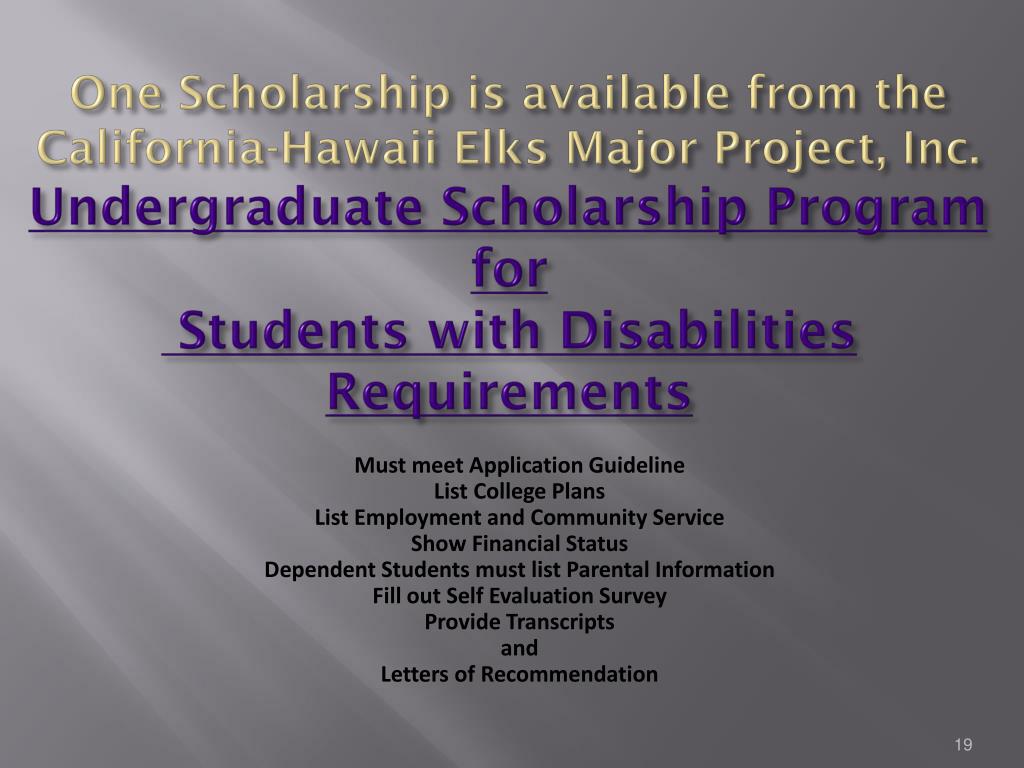 One Scholarship is available from the California-Hawaii Elks Major Project, Inc.
Undergraduate Scholarship Program for
Students with Disabilities
Requirements

Must meet Application Guideline
List College Plans
List Employment and Community Service
Show Financial Status
Dependent Students must list Parental Information
Fill out Self Evaluation Survey
Provide Transcripts
and
Letters of Recommendation

19